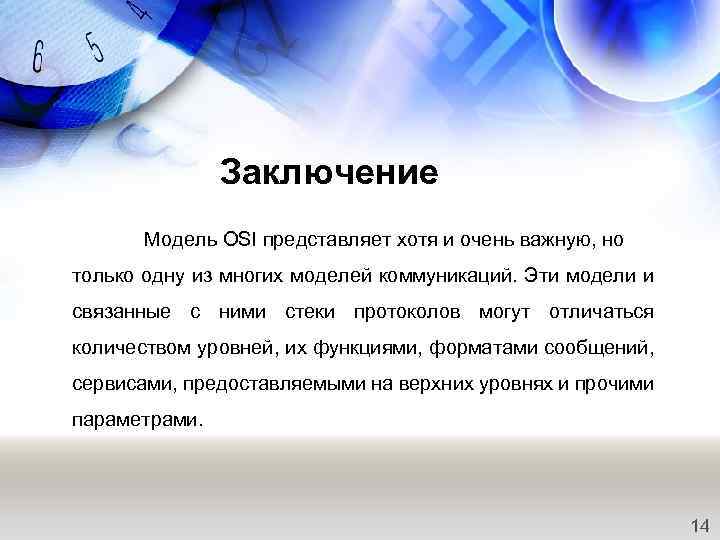 6 5 4

Заключение

Модель OSI представляет хотя и очень важную, но только одну из многих моделей коммуникаций. Эти модели и связанные с ними стеки протоколов могут отличаться количеством уровней, их функциями, форматами сообщений, сервисами, предоставляемыми на верхних уровнях и прочими параметрами.

14